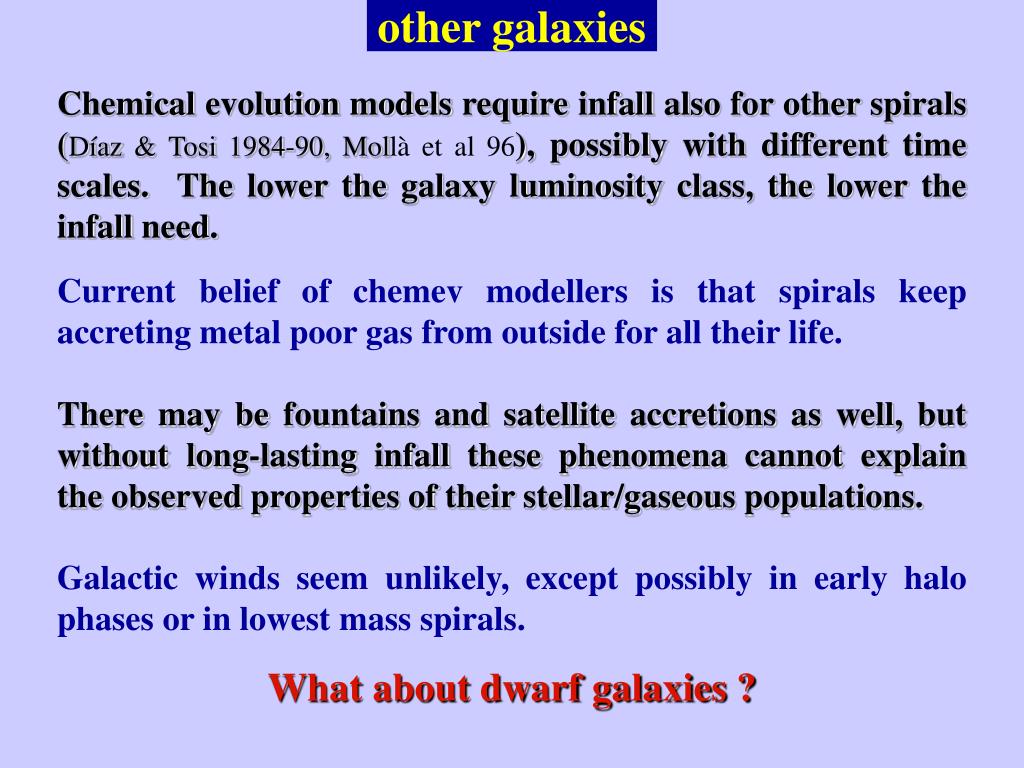 other galaxies

Chemical evolution models require infall also for other spirals (Díaz & Tosi 1984-90, Mollà et al 96), possibly with different time scales. The lower the galaxy luminosity class, the lower the infall need.

Current belief of chemev modellers is that spirals keep accreting metal poor gas from outside for all their life.

There may be fountains and satellite accretions as well, but without long-lasting infall these phenomena cannot explain the observed properties of their stellar/gaseous populations.

Galactic winds seem unlikely, except possibly in early halo phases or in lowest mass spirals.

What about dwarf galaxies ?